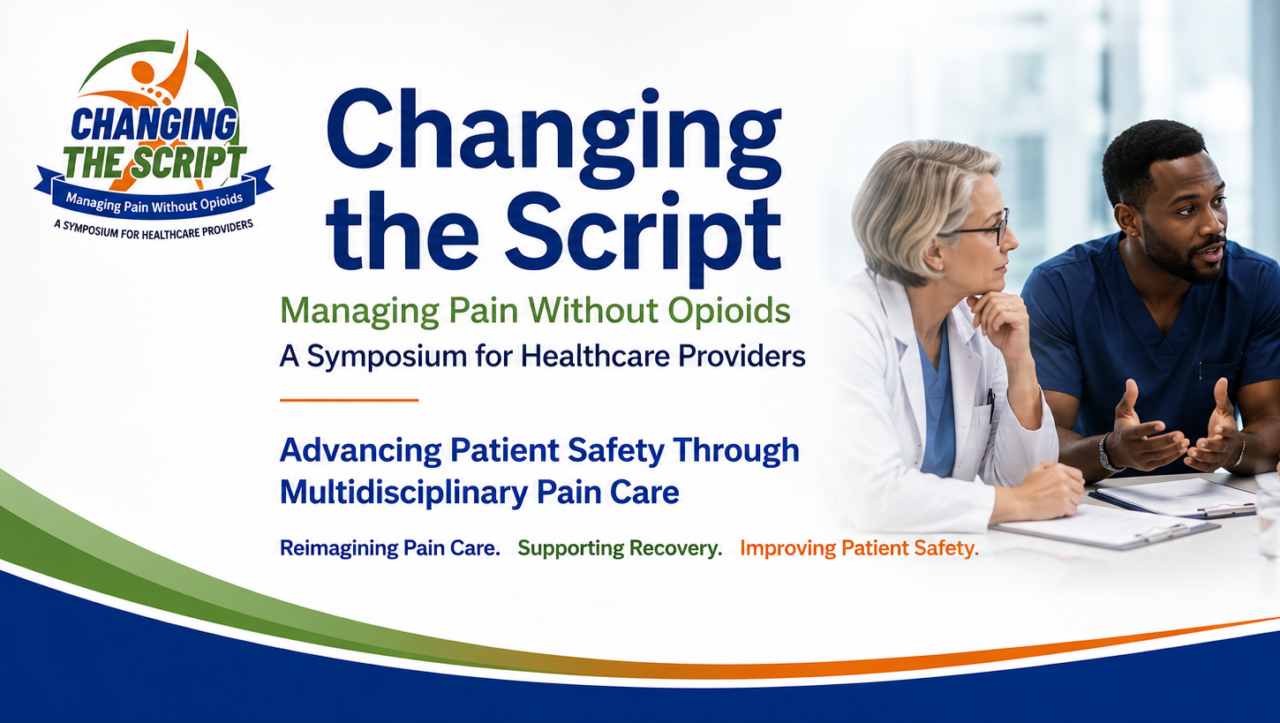 CHANGING THE SCRIPT
Managing Pain Without Opioids
A SYMPOSIUM FOR HEALTHCARE PROVIDERS

Changing the Script

Managing Pain Without Opioids

A Symposium for Healthcare Providers

Advancing Patient Safety Through Multidisciplinary Pain Care

Reimagining Pain Care. Supporting Recovery. Improving Patient Safety.